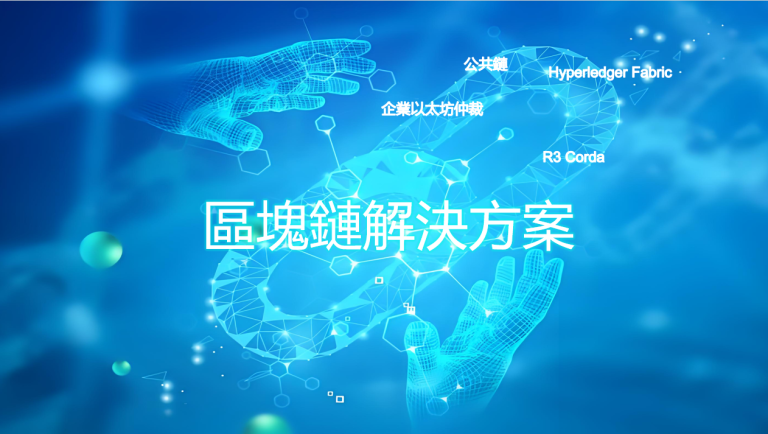 公共鏈

Hyperledger Fabric

企業以太坊仲裁

R3 Corda

區塊鏈解決方案